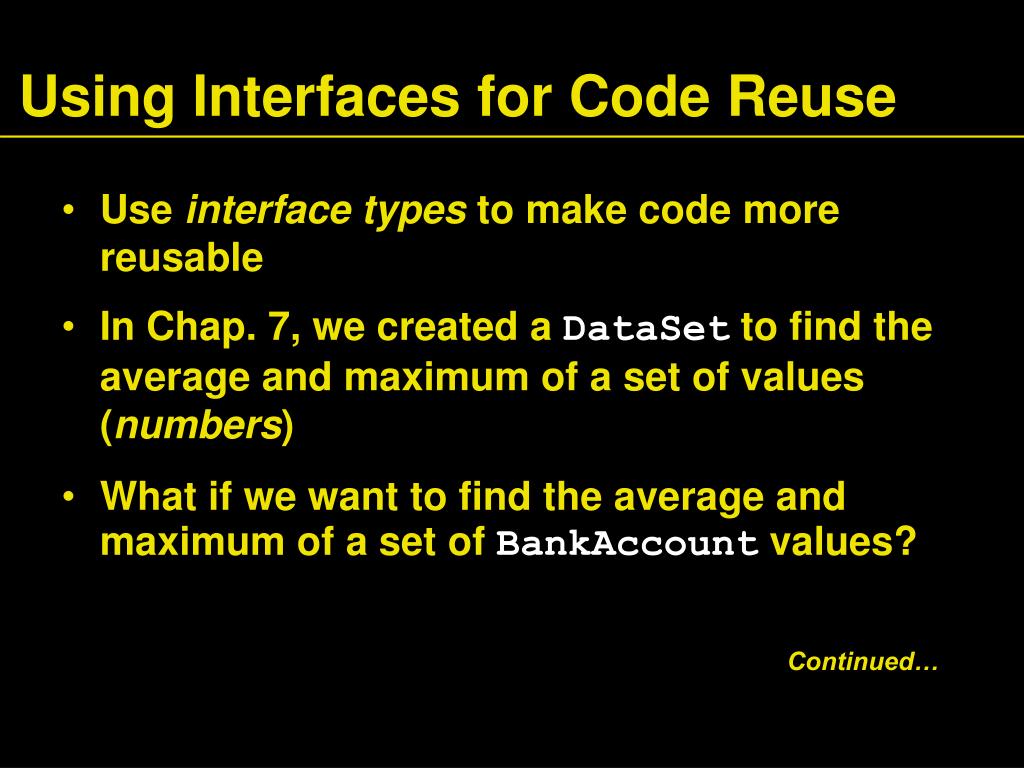 Using Interfaces for Code Reuse

• Use interface types to make code more reusable

• In Chap. 7, we created a DataSet to find the average and maximum of a set of values (numbers)

• What if we want to find the average and maximum of a set of BankAccount values?

Continued…